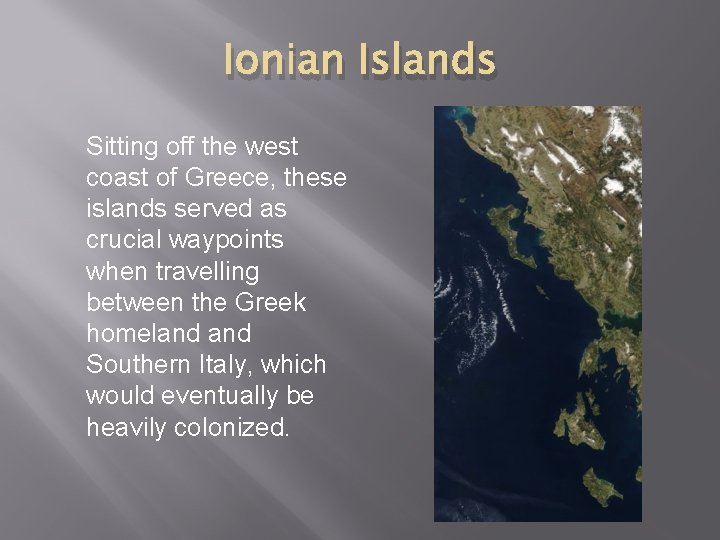 Ionian Islands

Sitting off the west coast of Greece, these islands served as crucial waypoints when travelling between the Greek homeland and Southern Italy, which would eventually be heavily colonized.